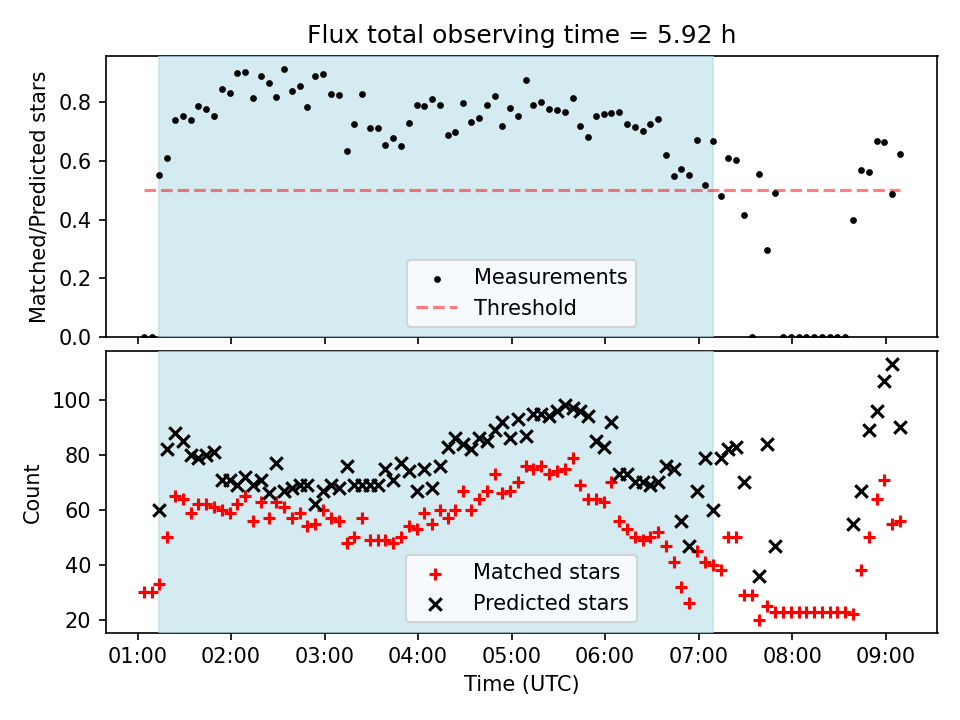 Flux total observing time = 5.92 h

Matched/Predicted stars

0.8
0.6
0.4
0.2
0.0

Measurements
Threshold

Count

100
80
60
40
20

Matched stars
Predicted stars

01:00 02:00 03:00 04:00 05:00 06:00 07:00 08:00 09:00

Time (UTC)